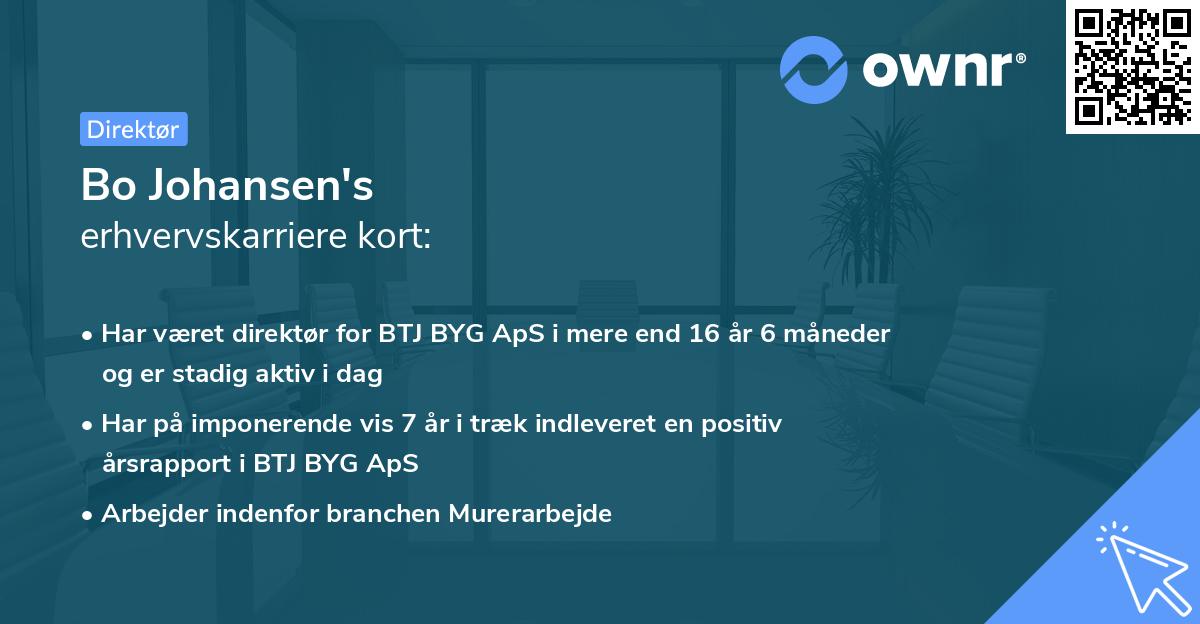 ownr®

Direktør

Bo Johansen's
erhvervskarriere kort:

• Har været direktør for BTJ BYG ApS i mere end 16 år 6 måneder og er stadig aktiv i dag

• Har på imponerende vis 7 år i træk indleveret en positiv årsrapport i BTJ BYG ApS

• Arbejder indenfor branchen Murerarbejde